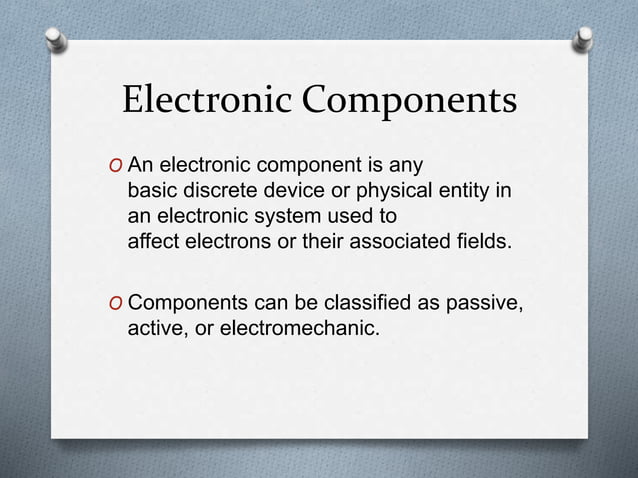 Electronic Components

O An electronic component is any basic discrete device or physical entity in an electronic system used to affect electrons or their associated fields.

O Components can be classified as passive, active, or electromechanic.